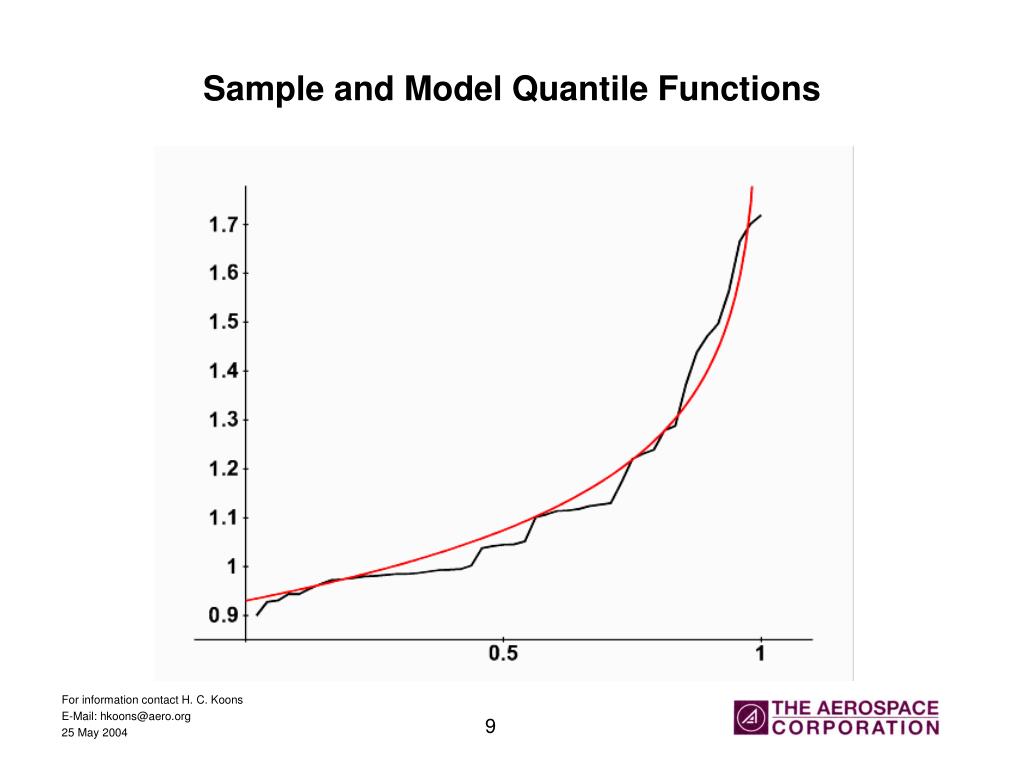 Sample and Model Quantile Functions

1.7
1.6
1.5
1.4
1.3
1.2
1.1
1
0.9
0.5
1

For information contact H. C. Koons
E-Mail: hkoons@aero.org
25 May 2004

9

THE AEROSPACE CORPORATION